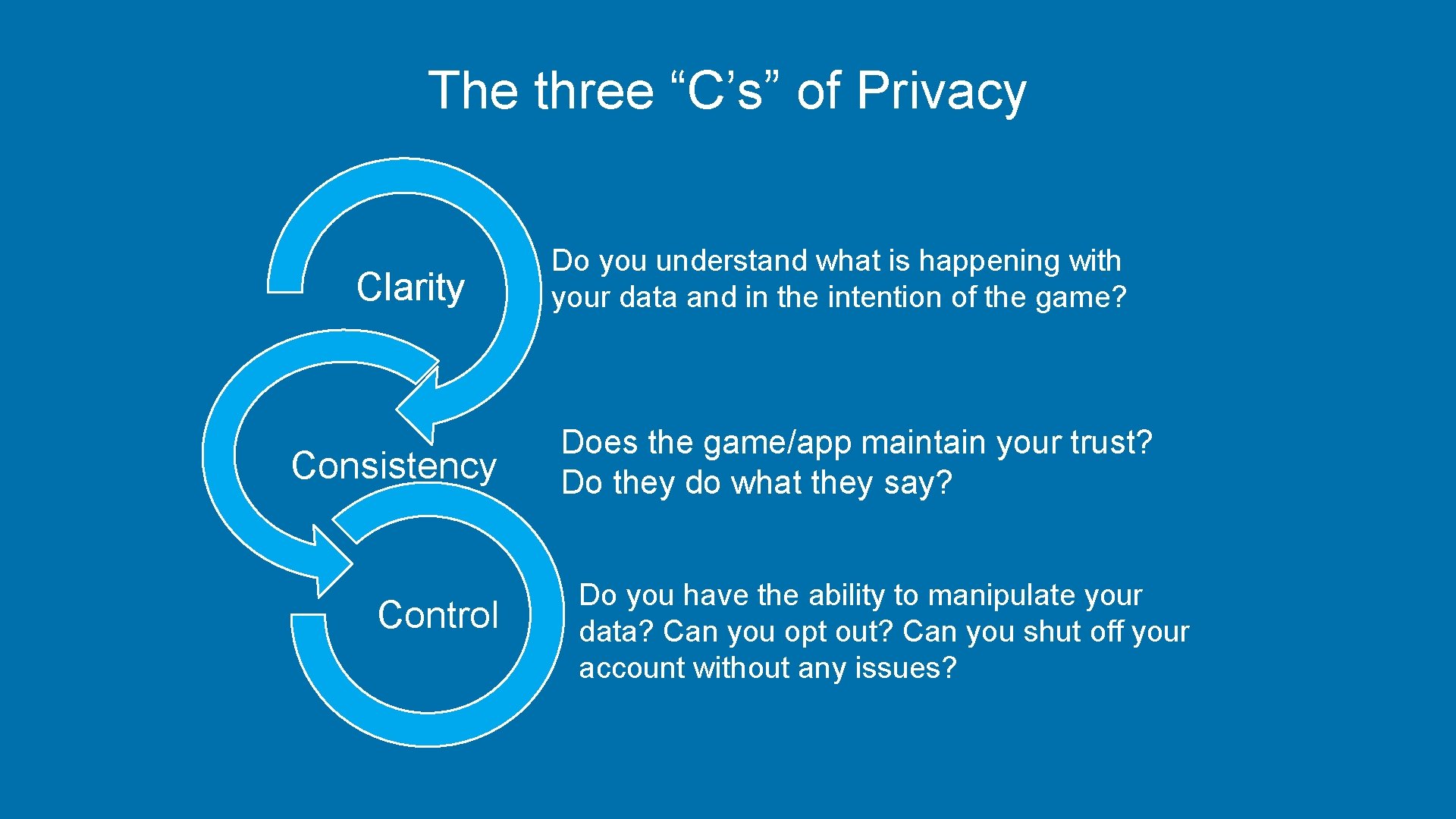 The three “C’s” of Privacy

Clarity

Do you understand what is happening with your data and in the intention of the game?

Consistency

Does the game/app maintain your trust? Do they do what they say?

Control

Do you have the ability to manipulate your data? Can you opt out? Can you shut off your account without any issues?